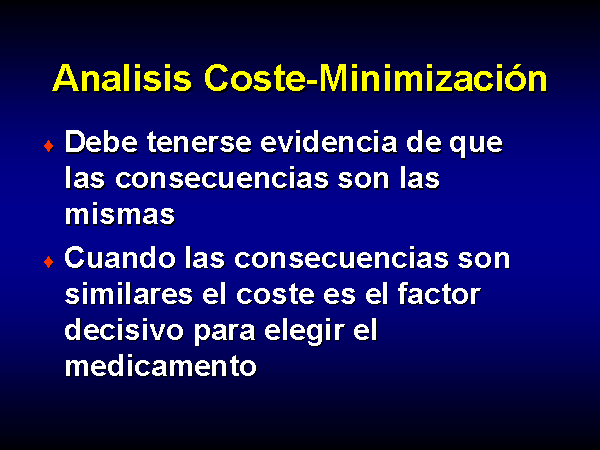 Analisis Coste-Minimización

♦ Debe tenerse evidencia de que las consecuencias son las mismas

♦ Cuando las consecuencias son similares el coste es el factor decisivo para elegir el medicamento